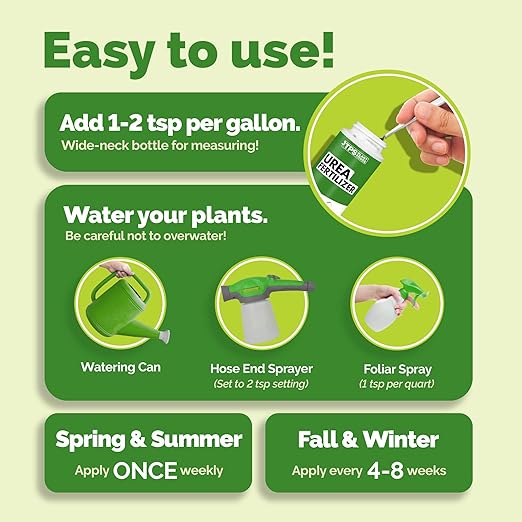 Easy to use!

Add 1-2 tsp per gallon.
Wide-neck bottle for measuring!

TPS
UREA
FERTILIZER

Water your plants.
Be careful not to overwater!

Watering Can

Hose End Sprayer
(Set to 2 tsp setting)

Foliar Spray
(1 tsp per quart)

Spring & Summer
Apply ONCE weekly

Fall & Winter
Apply every 4-8 weeks